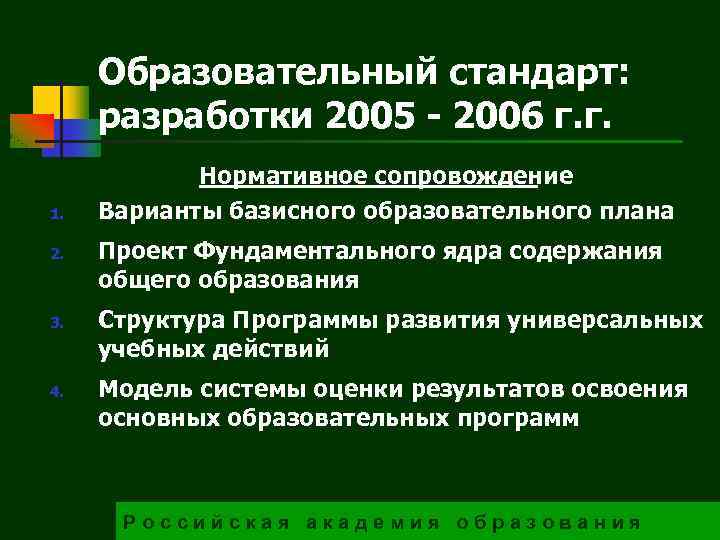 Образовательный стандарт: разработки 2005 - 2006 г.г.

Нормативное сопровождение

1. Варианты базисного образовательного плана

2. Проект Фундаментального ядра содержания общего образования

3. Структура Программы развития универсальных учебных действий

4. Модель системы оценки результатов освоения основных образовательных программ

Российская академия образования